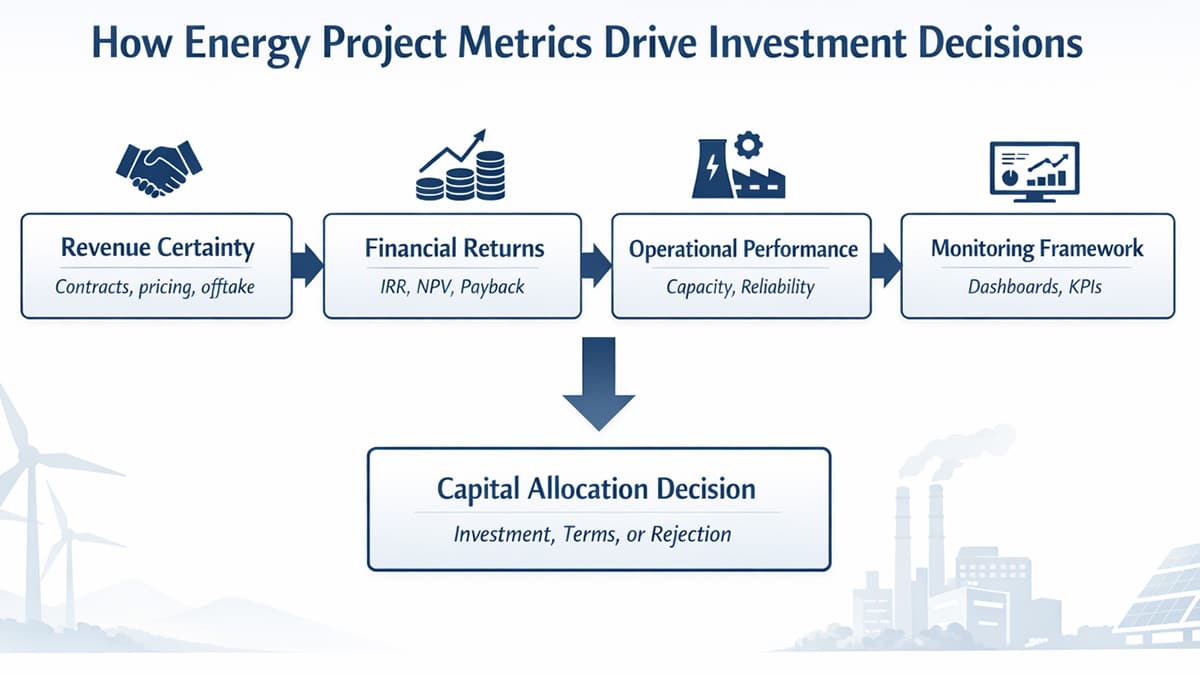 How Energy Project Metrics Drive Investment Decisions

Revenue Certainty
Contracts, pricing, offtake

Financial Returns
IRR, NPV, Payback

Operational Performance
Capacity, Reliability

Monitoring Framework
Dashboards, KPIs

Capital Allocation Decision
Investment, Terms, or Rejection